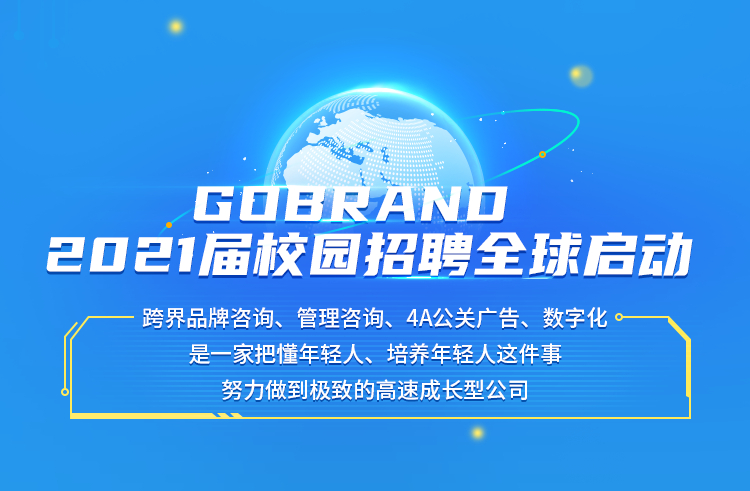 GOBRAND
2021届校园招聘全球启动

跨界品牌咨询、管理咨询、4A公关广告、数字化
是一家把懂年轻人、培养年轻人这件事
努力做到极致的高速成长型公司